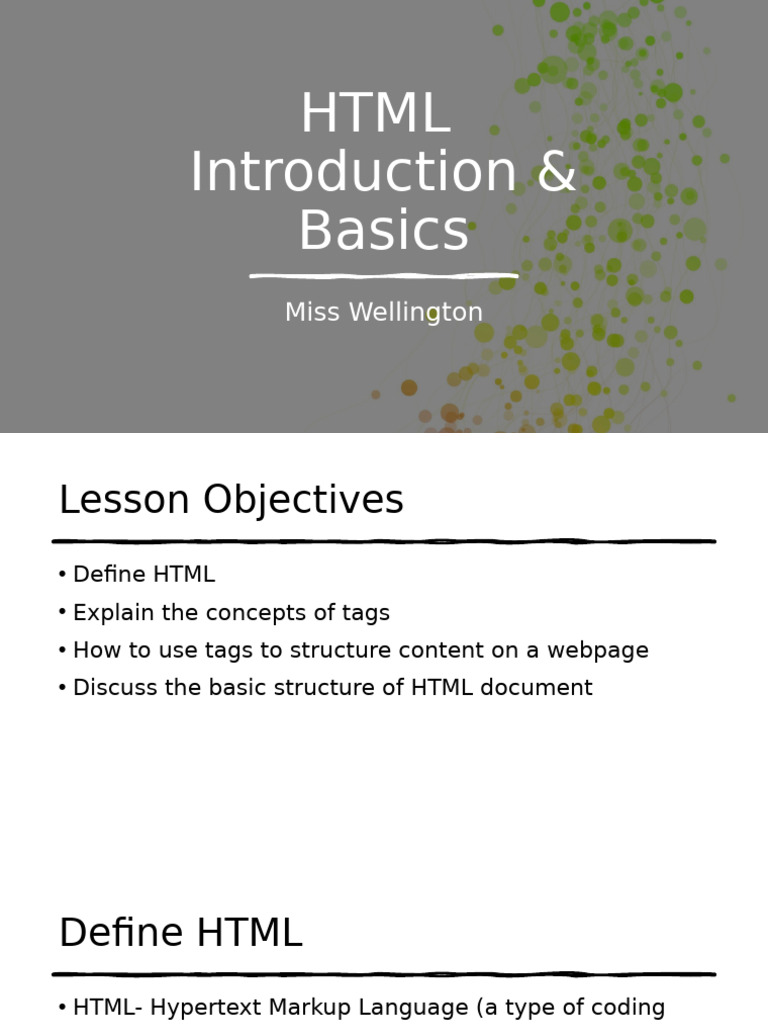 HTML Introduction & Basics

Miss Wellington

Lesson Objectives

• Define HTML
• Explain the concepts of tags
• How to use tags to structure content on a webpage
• Discuss the basic structure of HTML document

Define HTML

• HTML- Hypertext Markup Language (a type of coding